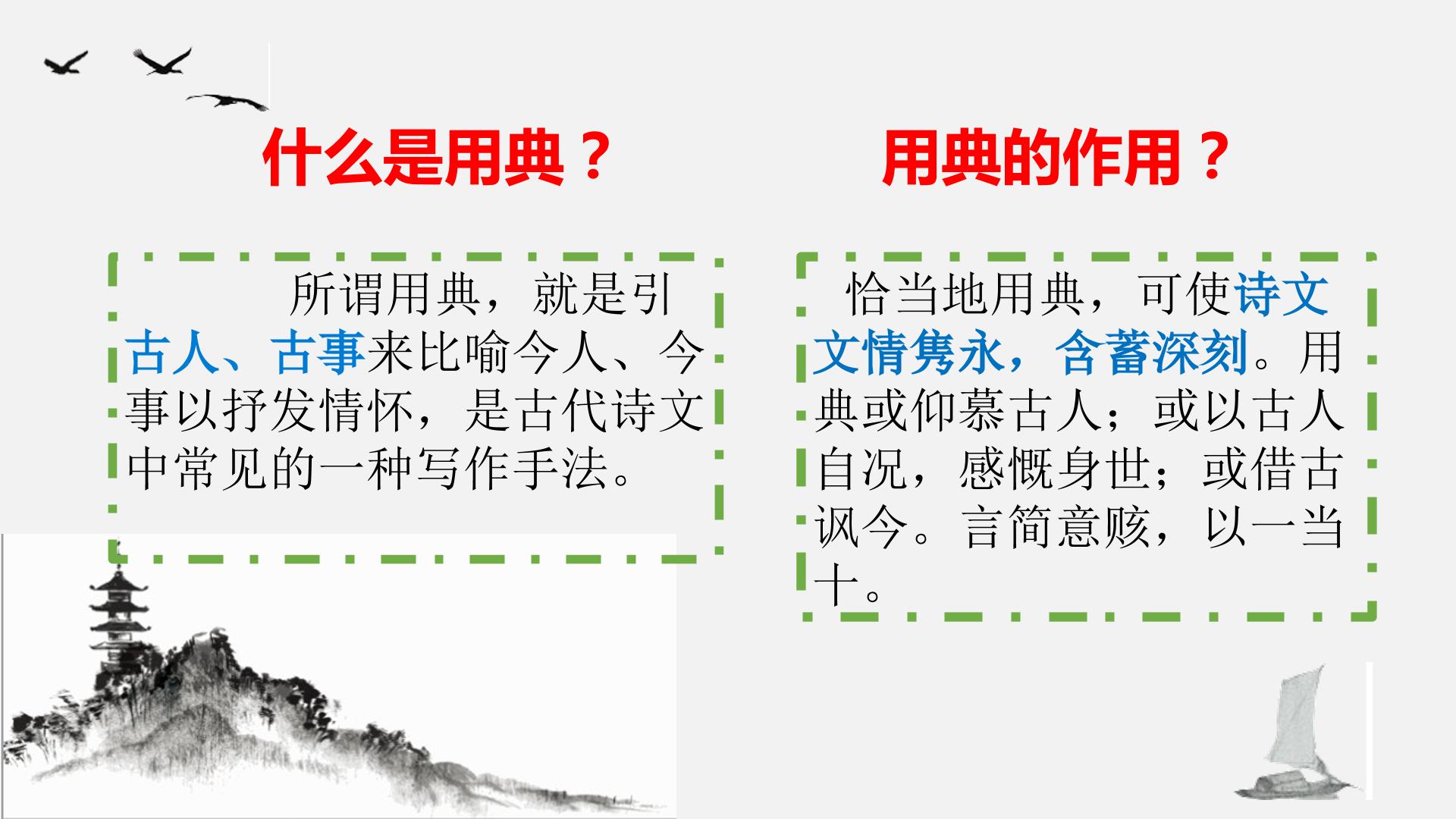 什么是用典？

所谓用典，就是引古人、古事来比喻今人、今事以抒发情怀，是古代诗文中常见的一种写作手法。

用典的作用？

恰当地用典，可使诗文文情隽永，含蓄深刻。用典或仰慕古人；或以古人自况，感慨身世；或借古讽今。言简意赅，以一当十。